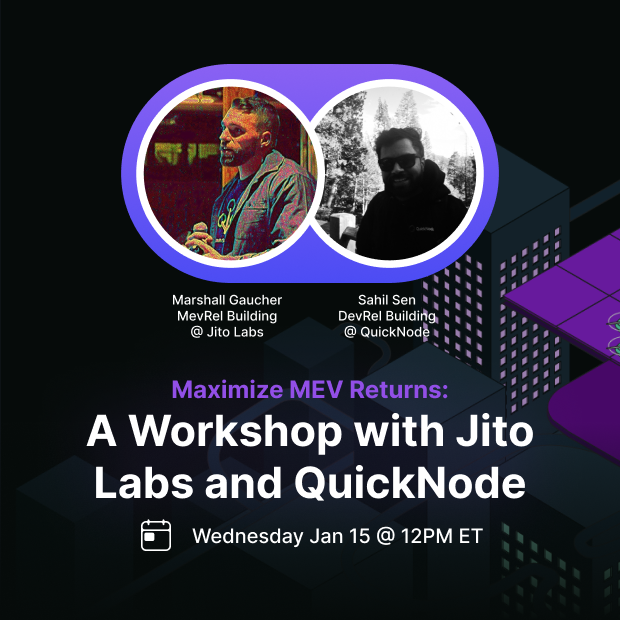 Marshall Gaucher
MevRel Building
@ Jito Labs

Sahil Sen
DevRel Building
@ QuickNode

Maximize MEV Returns:
A Workshop with Jito Labs and QuickNode

Wednesday Jan 15 @ 12PM ET